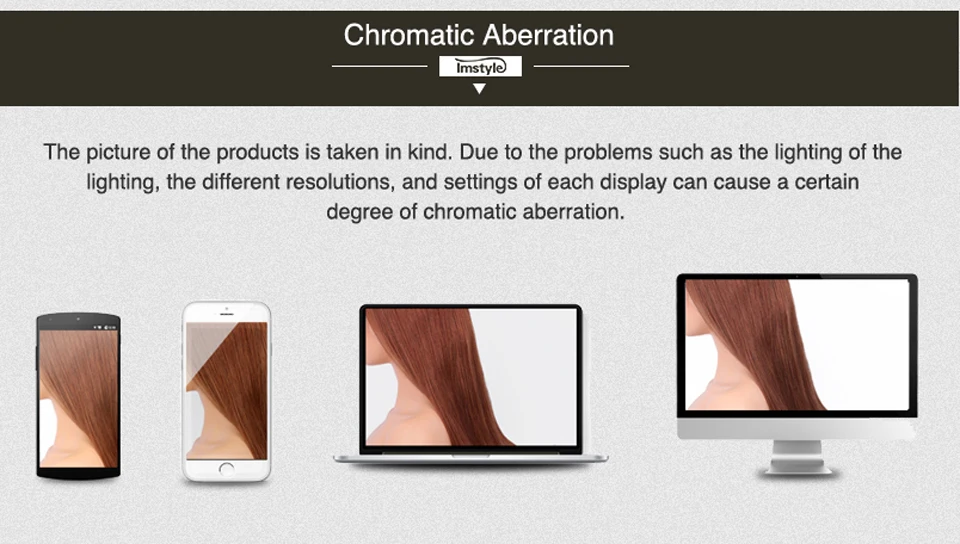 Chromatic Aberration

Imstyle

The picture of the products is taken in kind. Due to the problems such as the lighting of the lighting, the different resolutions, and settings of each display can cause a certain degree of chromatic aberration.